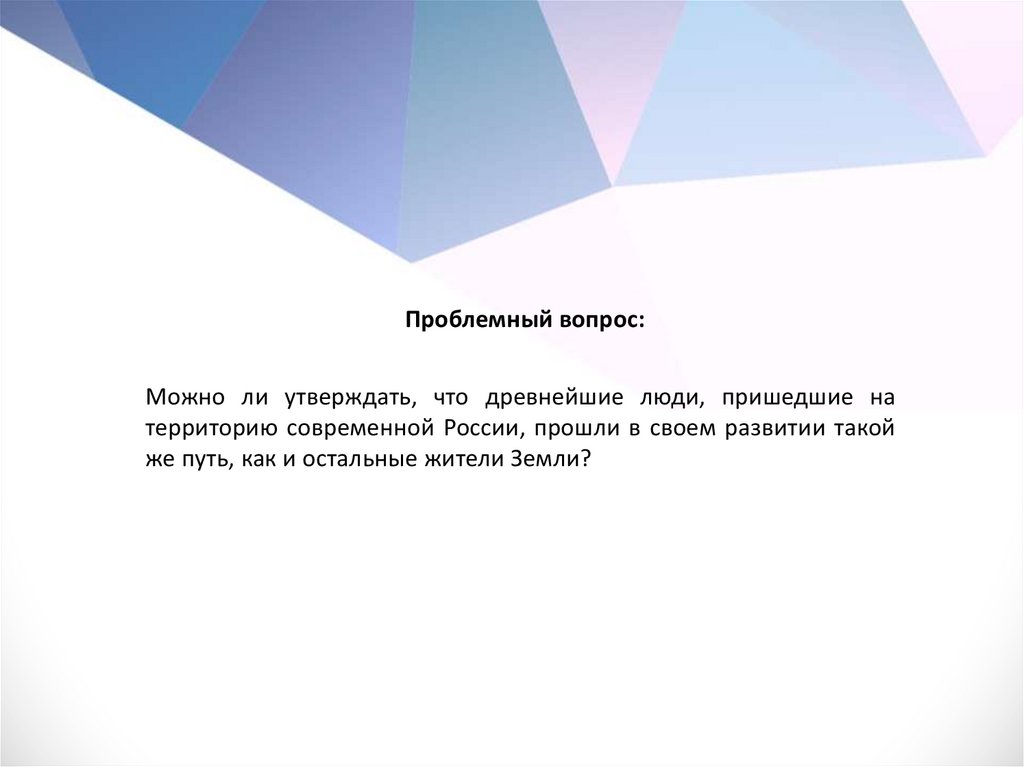 Проблемный вопрос:

Можно ли утверждать, что древнейшие люди, пришедшие на территорию современной России, прошли в своем развитии такой же путь, как и остальные жители Земли?